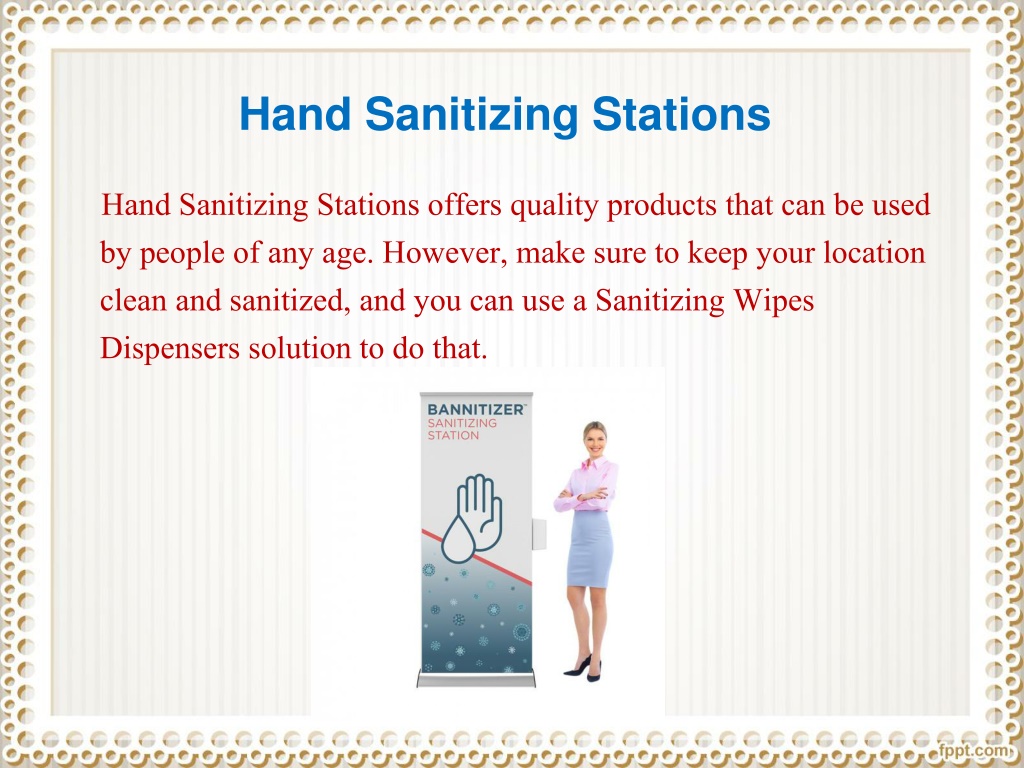 Hand Sanitizing Stations

Hand Sanitizing Stations offers quality products that can be used by people of any age. However, make sure to keep your location clean and sanitized, and you can use a Sanitizing Wipes Dispensers solution to do that.

BANNITIZER™
SANITIZING
STATION

fppt.com